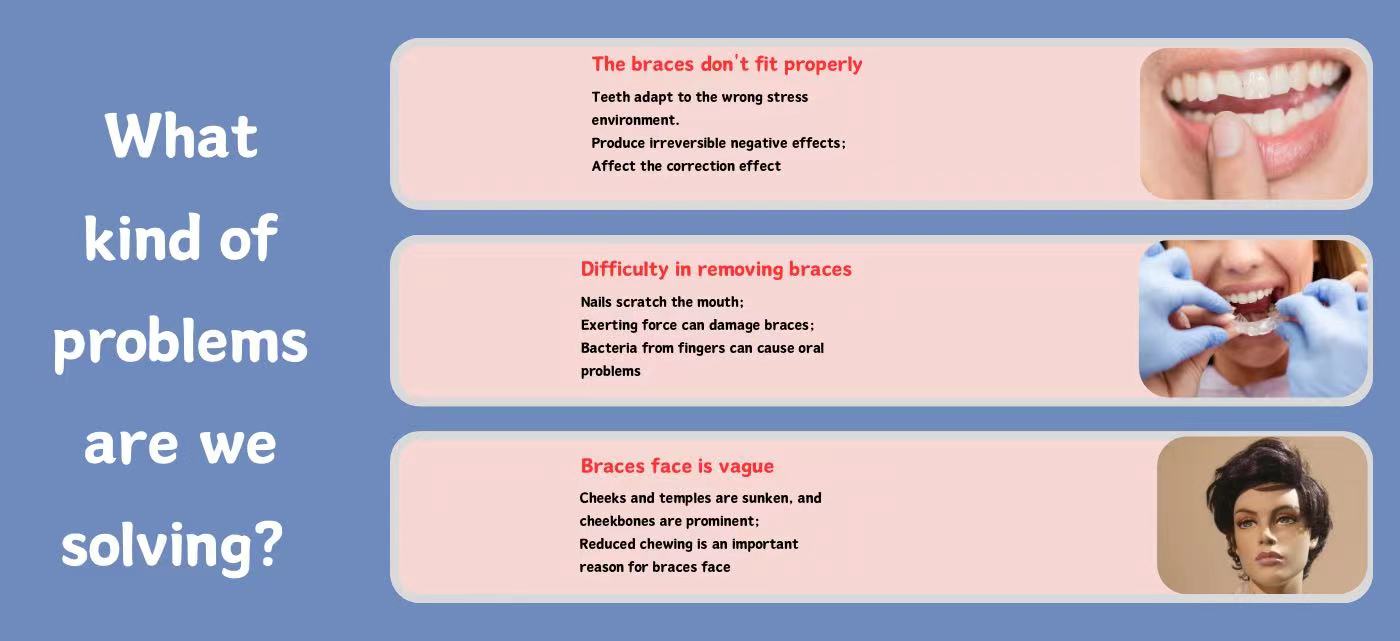 What kind of problems are we solving?

The braces don't fit properly

Teeth adapt to the wrong stress environment.
Produce irreversible negative effects;
Affect the correction effect

Difficulty in removing braces

Nails scratch the mouth;
Exerting force can damage braces;
Bacteria from fingers can cause oral problems

Braces face is vague

Cheeks and temples are sunken, and cheekbones are prominent;
Reduced chewing is an important reason for braces face